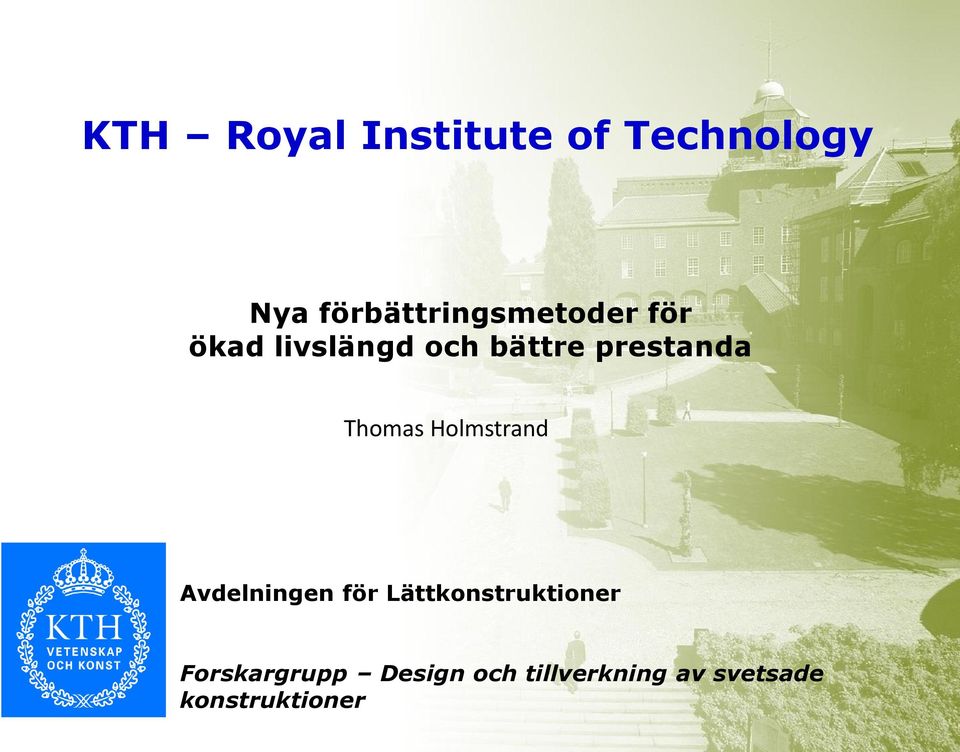 KTH – Royal Institute of Technology

Nya förbättringsmetoder för ökad livslängd och bättre prestanda

Thomas Holmstrand

KTH
VETENSKAP
OCH KONST

Avdelningen för Lättkonstruktioner

Forskargrupp – Design och tillverkning av svetsade konstruktioner